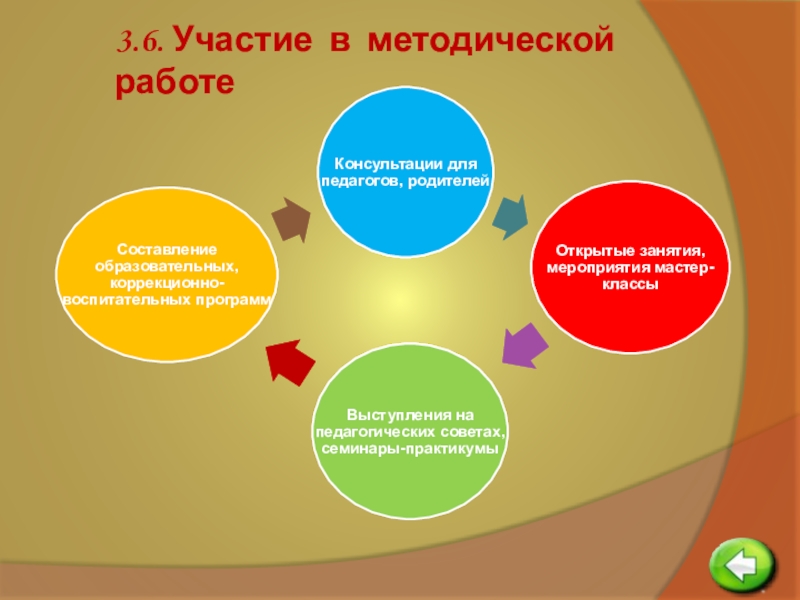 3.6. Участие в методической работе

Консультации для педагогов, родителей

Открытые занятия, мероприятия мастер-классы

Выступления на педагогических советах, семинары-практикумы

Составление образовательных, коррекционно-воспитательных программ